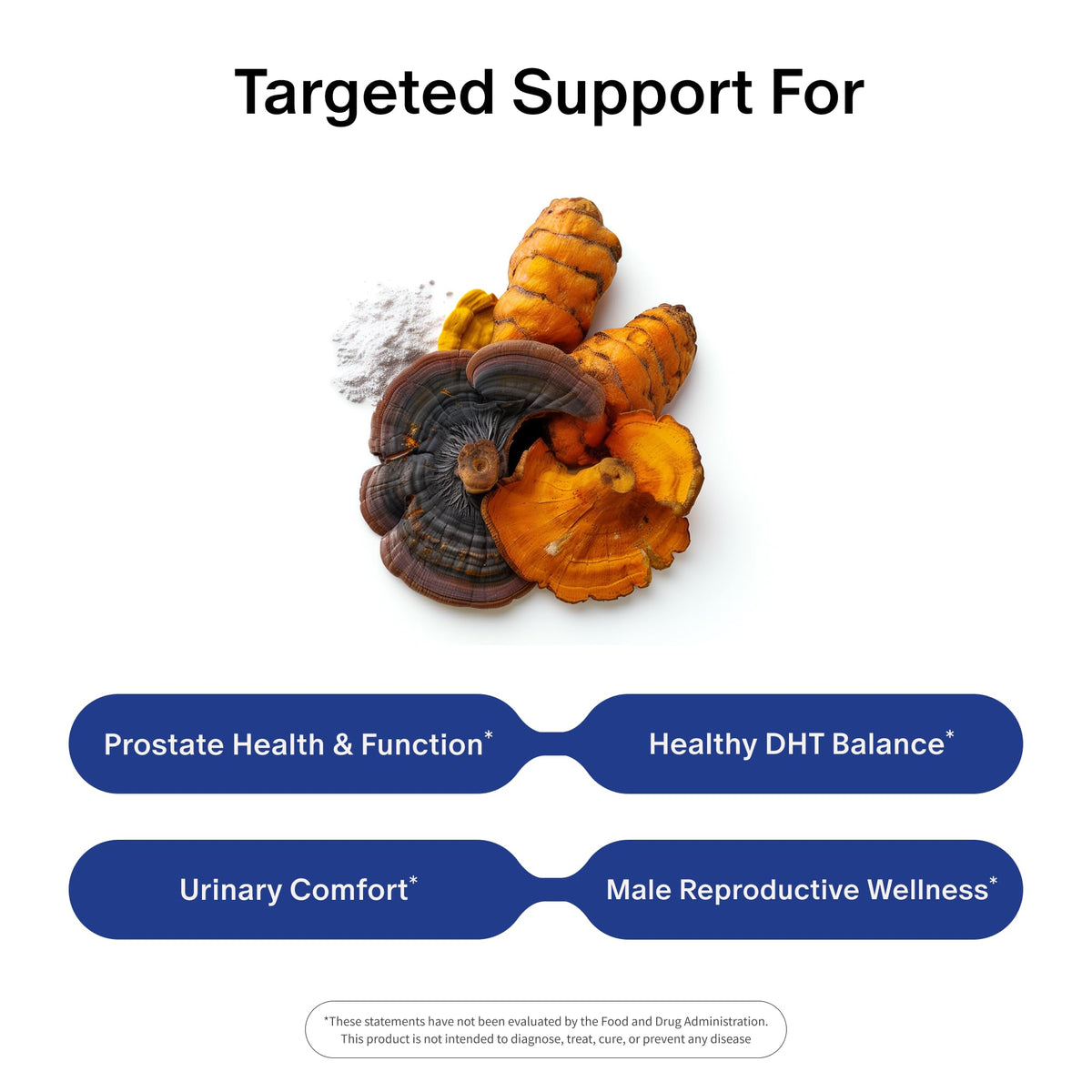 Targeted Support For

Prostate Health & Function*

Healthy DHT Balance*

Urinary Comfort*

Male Reproductive Wellness*

*These statements have not been evaluated by the Food and Drug Administration. This product is not intended to diagnose, treat, cure, or prevent any disease